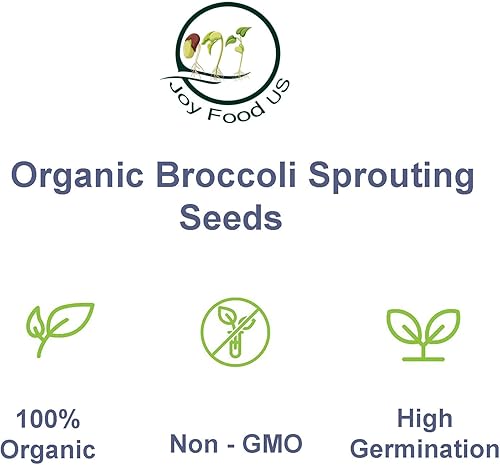 Joy Food US

Organic Broccoli Sprouting Seeds

100% Organic

Non - GMO

High Germination